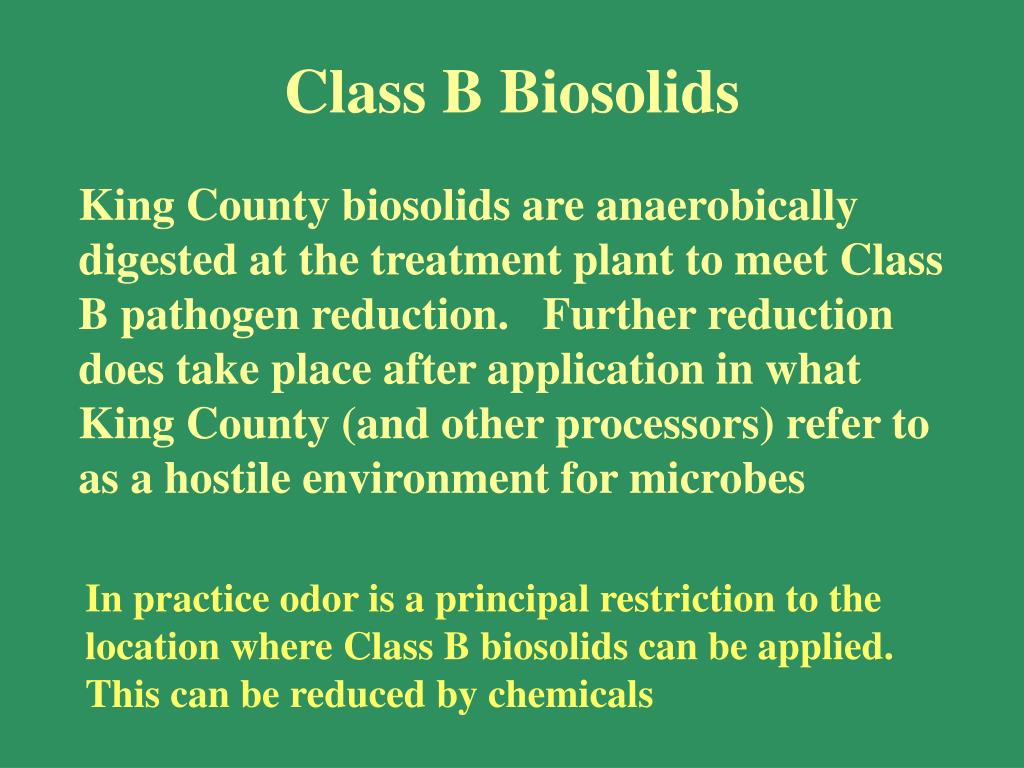 Class B Biosolids

King County biosolids are anaerobically digested at the treatment plant to meet Class B pathogen reduction. Further reduction does take place after application in what King County (and other processors) refer to as a hostile environment for microbes

In practice odor is a principal restriction to the location where Class B biosolids can be applied. This can be reduced by chemicals